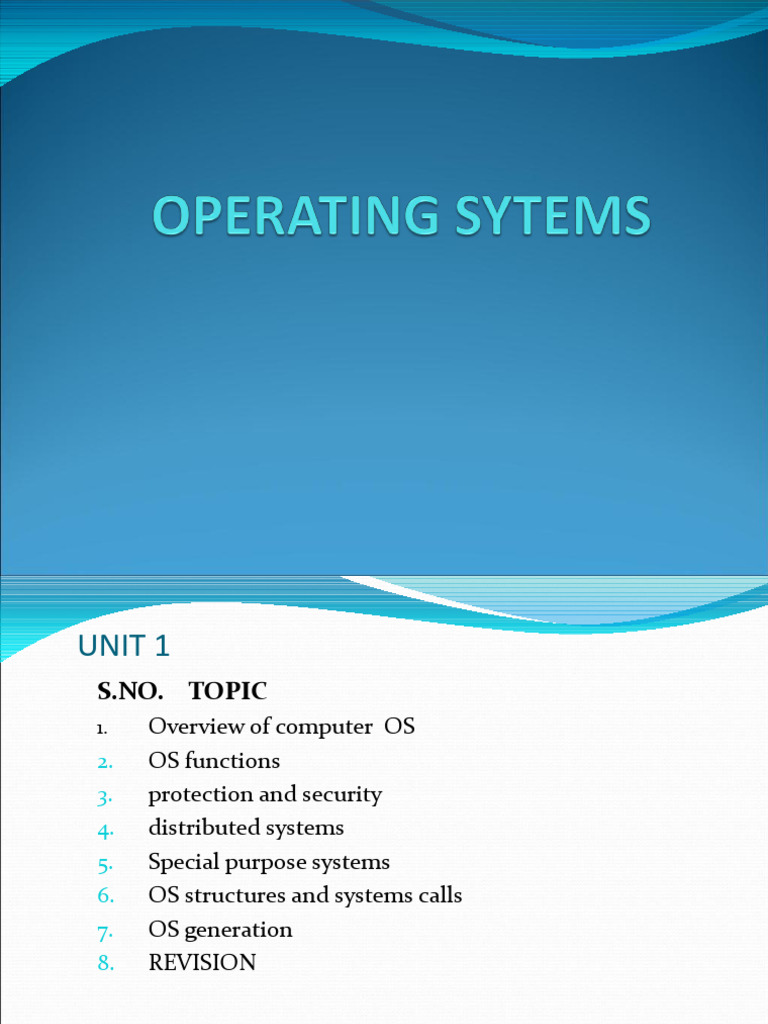 OPERATING SYTEMS

UNIT 1

S.NO. TOPIC

1. Overview of computer OS
2. OS functions
3. protection and security
4. distributed systems
5. Special purpose systems
6. OS structures and systems calls
7. OS generation
8. REVISION